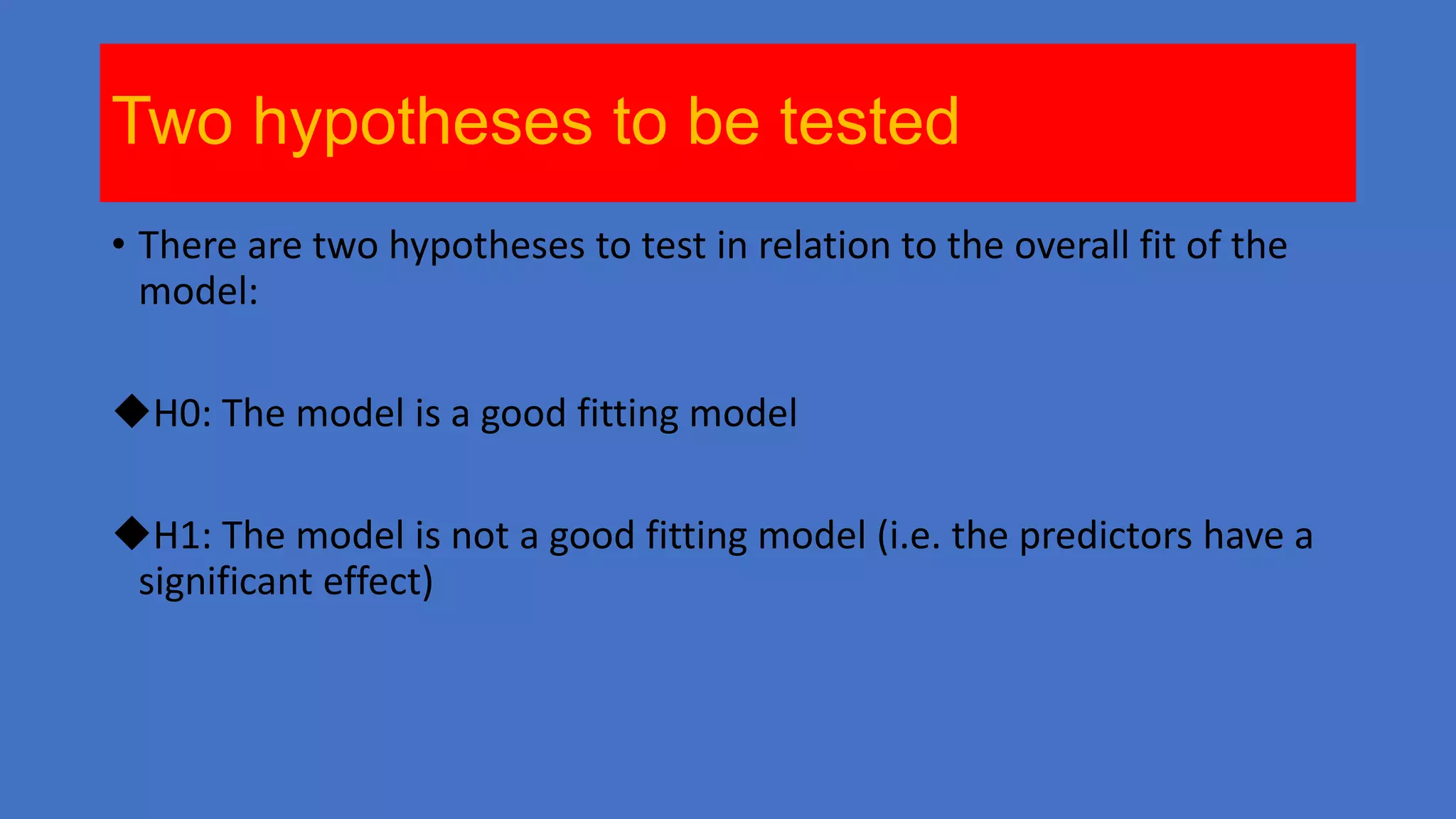 Two hypotheses to be tested

• There are two hypotheses to test in relation to the overall fit of the model:

◆H0: The model is a good fitting model

◆H1: The model is not a good fitting model (i.e. the predictors have a significant effect)